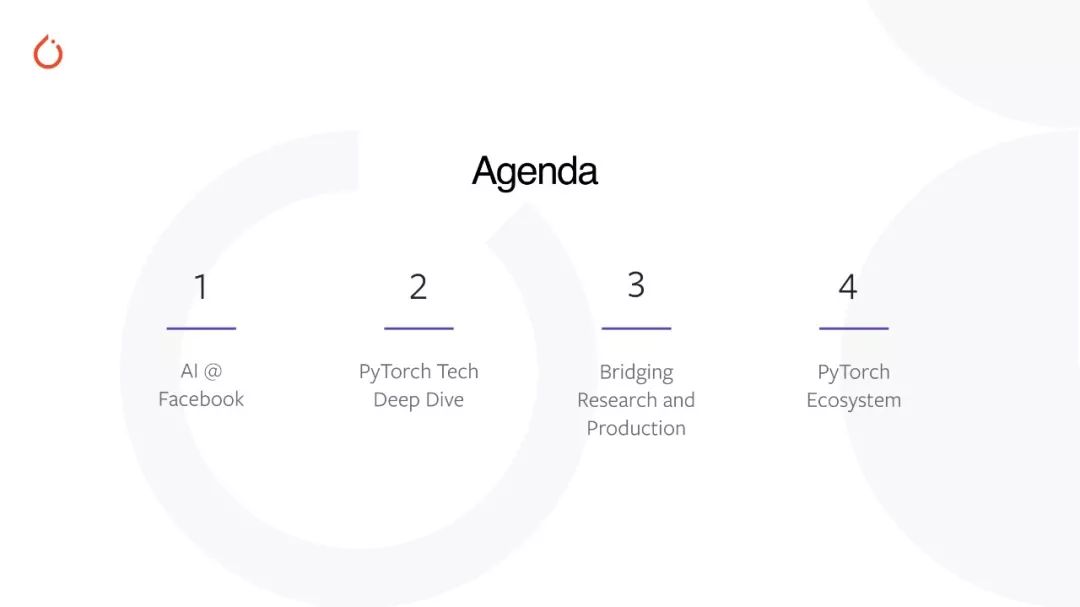 Agenda

1

AI @ Facebook

2

PyTorch Tech Deep Dive

3

Bridging Research and Production

4

PyTorch Ecosystem